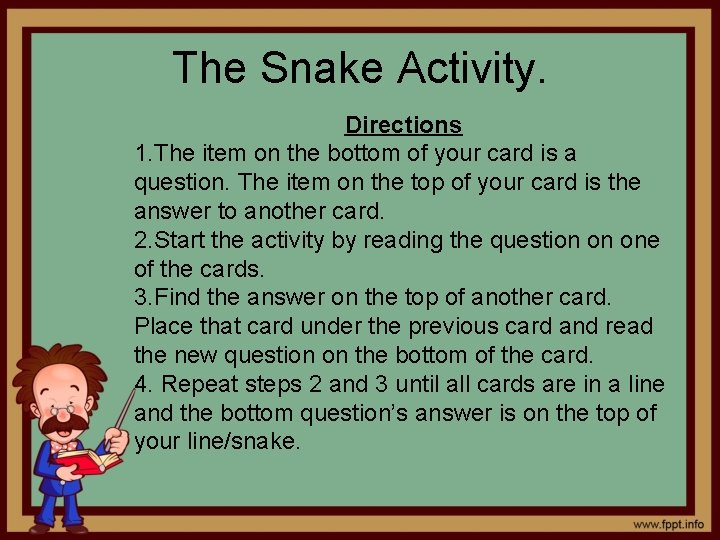 The Snake Activity.

Directions

1.The item on the bottom of your card is a question. The item on the top of your card is the answer to another card.
2.Start the activity by reading the question on one of the cards.
3.Find the answer on the top of another card. Place that card under the previous card and read the new question on the bottom of the card.
4. Repeat steps 2 and 3 until all cards are in a line and the bottom question's answer is on the top of your line/snake.

www.fppt.info